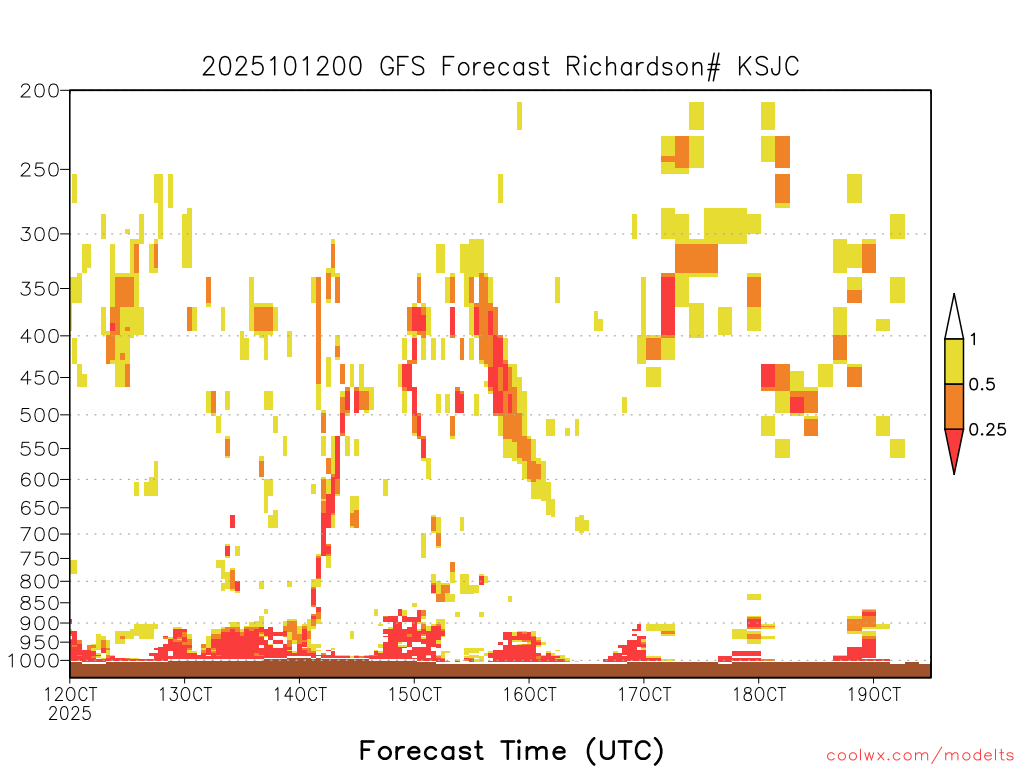 2025101200 GFS Forecast Richardson# KSJC

200
250
300
350
400
450
500
550
600
650
700
750
800
850
900
950
1000

1
0.5
0.25

12OCT
2025
13OCT
14OCT
15OCT
16OCT
17OCT
18OCT
19OCT

Forecast Time (UTC)

coolwx.com/modelts